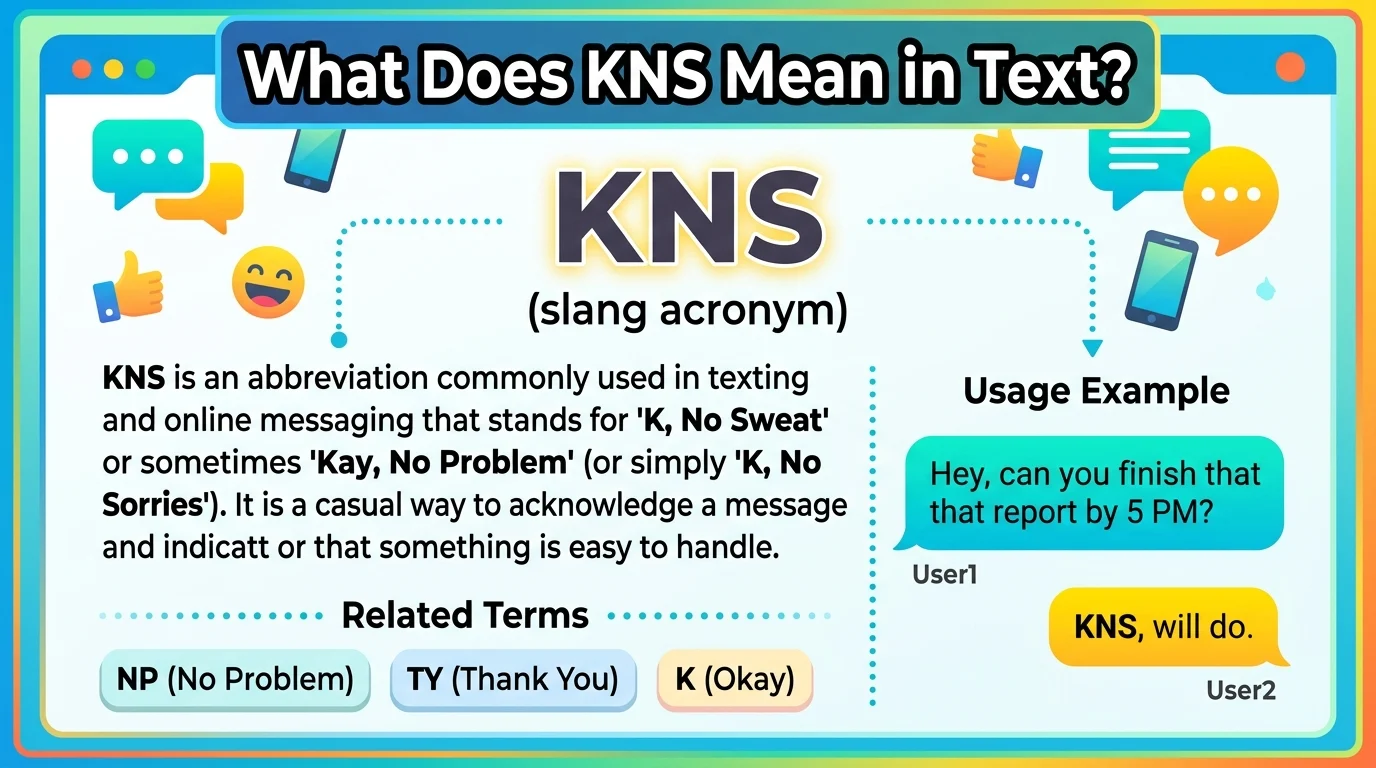 What Does KNS Mean in Text?

KNS
(slang acronym)

KNS is an abbreviation commonly used in texting and online messaging that stands for 'K, No Sweat' or sometimes 'Kay, No Problem' (or simply 'K, No Sorries'). It is a casual way to acknowledge a message and indicatt or that something is easy to handle.

Related Terms

NP (No Problem)
TY (Thank You)
K (Okay)

Usage Example

Hey, can you finish that that report by 5 PM?

User1

KNS, will do.

User2